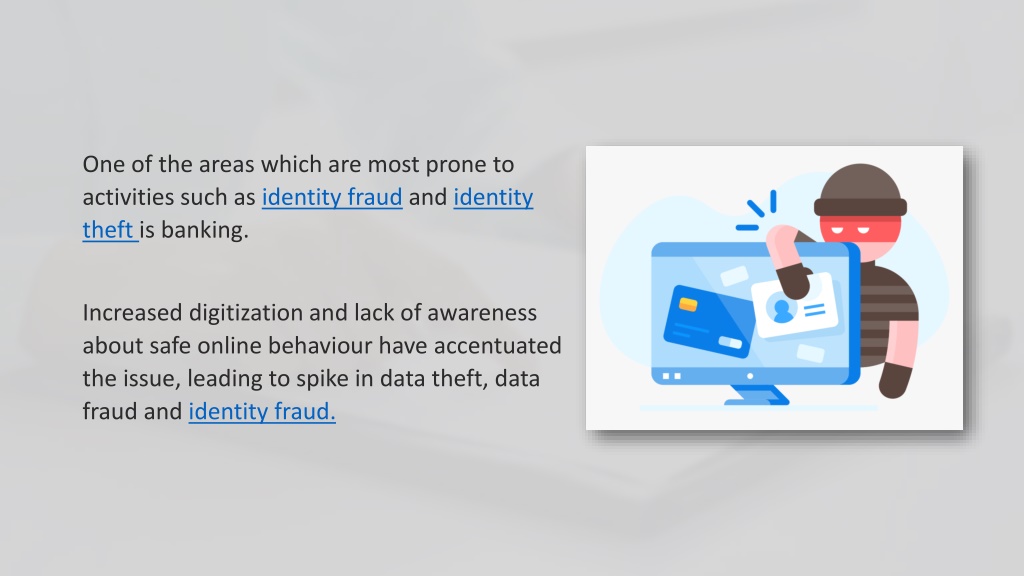 One of the areas which are most prone to activities such as identity fraud and identity theft is banking.

Increased digitization and lack of awareness about safe online behaviour have accentuated the issue, leading to spike in data theft, data fraud and identity fraud.